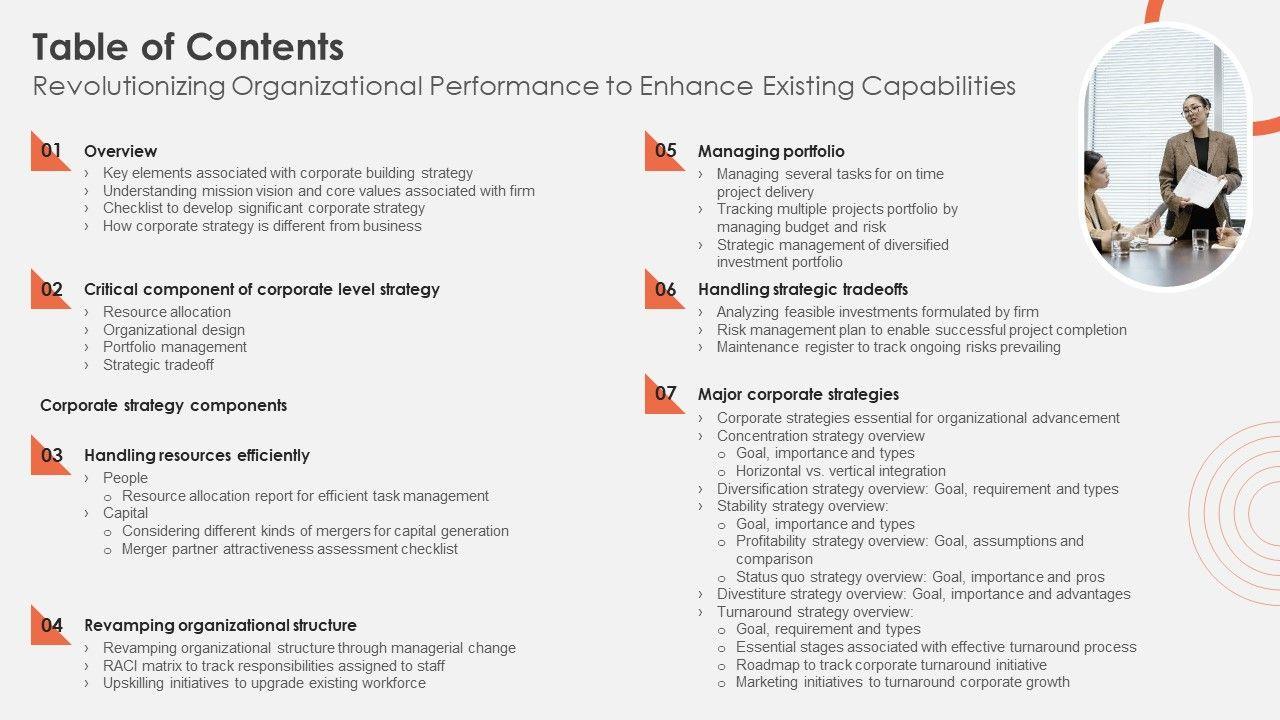 Table of Contents
Revolutionizing Organizational Performance to Enhance Existing Capabilities

01 Overview
› Key elements associated with corporate building strategy
› Understanding mission vision and core values associated with firm
› Checklist to develop significant corporate strategy
› How corporate strategy is different from business

02 Critical component of corporate level strategy
› Resource allocation
› Organizational design
› Portfolio management
› Strategic tradeoff

Corporate strategy components

03 Handling resources efficiently
› People
o Resource allocation report for efficient task management
› Capital
o Considering different kinds of mergers for capital generation
o Merger partner attractiveness assessment checklist

04 Revamping organizational structure
› Revamping organizational structure through managerial change
› RACI matrix to track responsibilities assigned to staff
› Upskilling initiatives to upgrade existing workforce

05 Managing portfolio
› Managing several tasks for on time project delivery
› Tracking multiple projects portfolio by managing budget and risk
› Strategic management of diversified investment portfolio

06 Handling strategic tradeoffs
› Analyzing feasible investments formulated by firm
› Risk management plan to enable successful project completion
› Maintenance register to track ongoing risks prevailing

07 Major corporate strategies
› Corporate strategies essential for organizational advancement
› Concentration strategy overview
o Goal, importance and types
o Horizontal vs. vertical integration
› Diversification strategy overview: Goal, requirement and types
› Stability strategy overview:
o Goal, importance and types
o Profitability strategy overview: Goal, assumptions and comparison
o Status quo strategy overview: Goal, importance and pros
› Divestiture strategy overview: Goal, importance and advantages
› Turnaround strategy overview:
o Goal, requirement and types
o Essential stages associated with effective turnaround process
o Roadmap to track corporate turnaround initiative
o Marketing initiatives to turnaround corporate growth